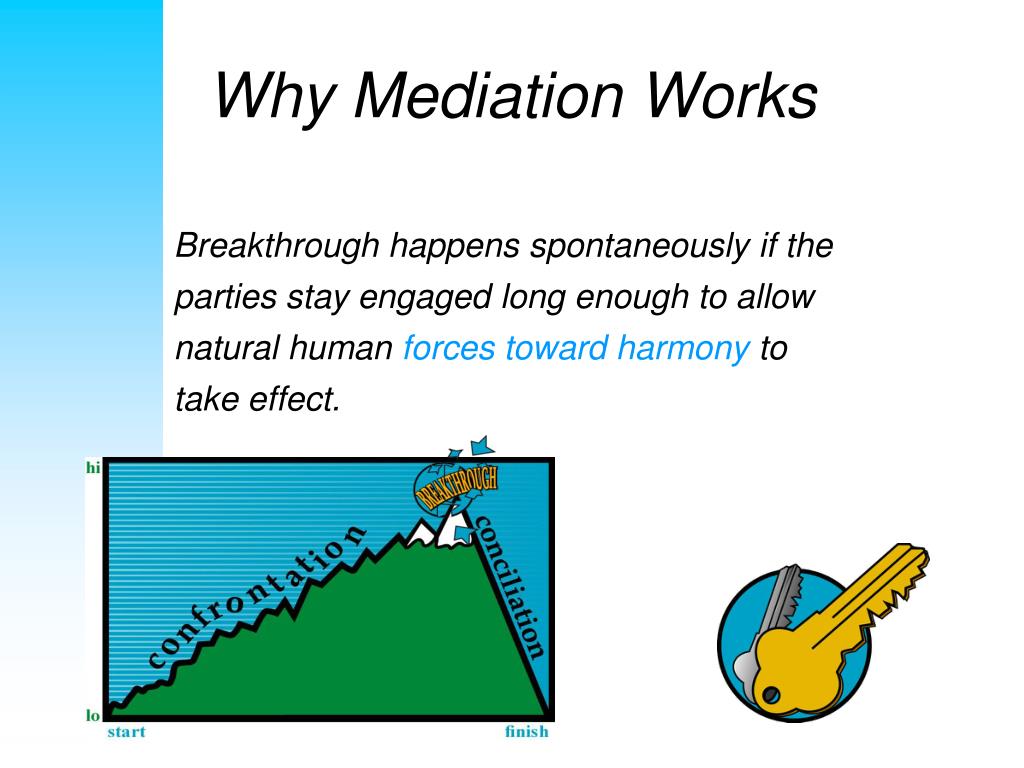 Why Mediation Works

Breakthrough happens spontaneously if the parties stay engaged long enough to allow natural human forces toward harmony to take effect.

hi

lo

confrontation

BREAKTHROUGH

conciliation

start

finish